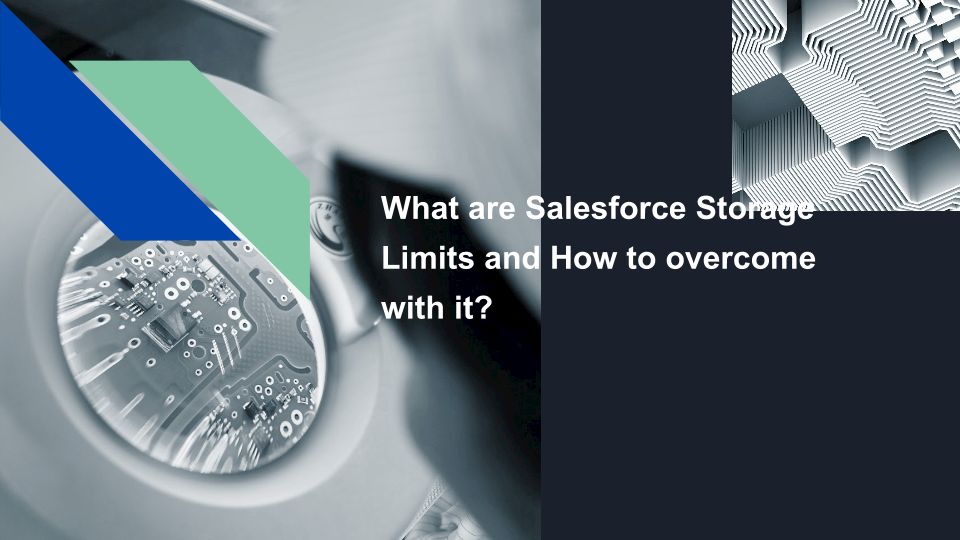 What are Salesforce Storage Limits and How to overcome with it?